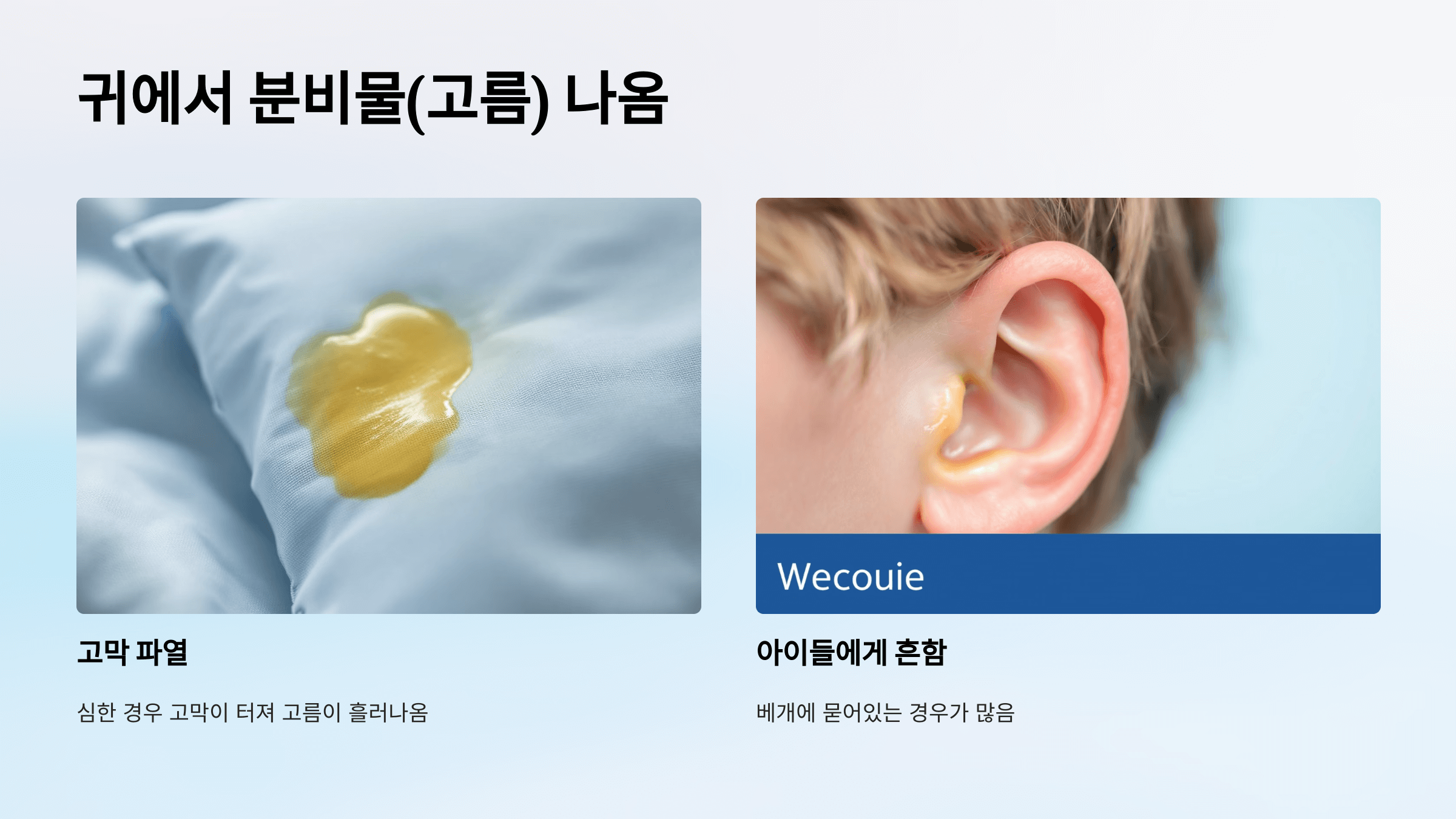 귀에서 분비물(고름) 나옴

Wecouie

고막 파열

심한 경우 고막이 터져 고름이 흘러나옴

아이들에게 흔함

베개에 묻어있는 경우가 많음